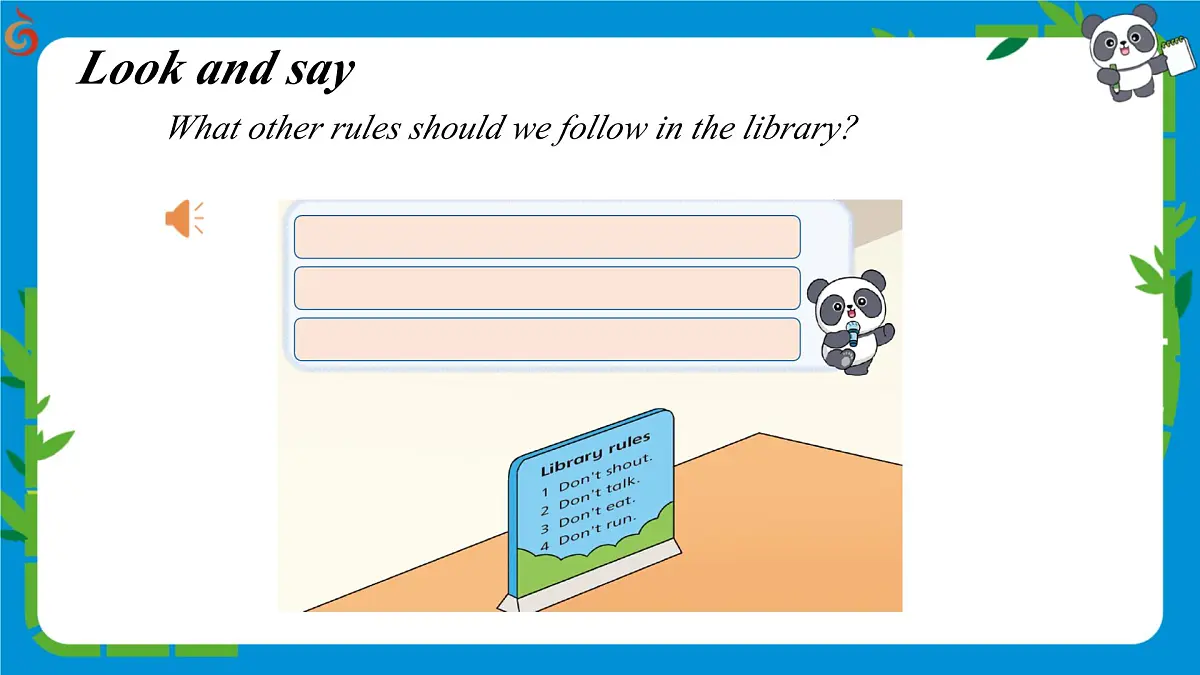 Look and say

What other rules should we follow in the library?

Library rules
1 Don't shout.
2 Don't talk.
3 Don't eat.
4 Don't run.